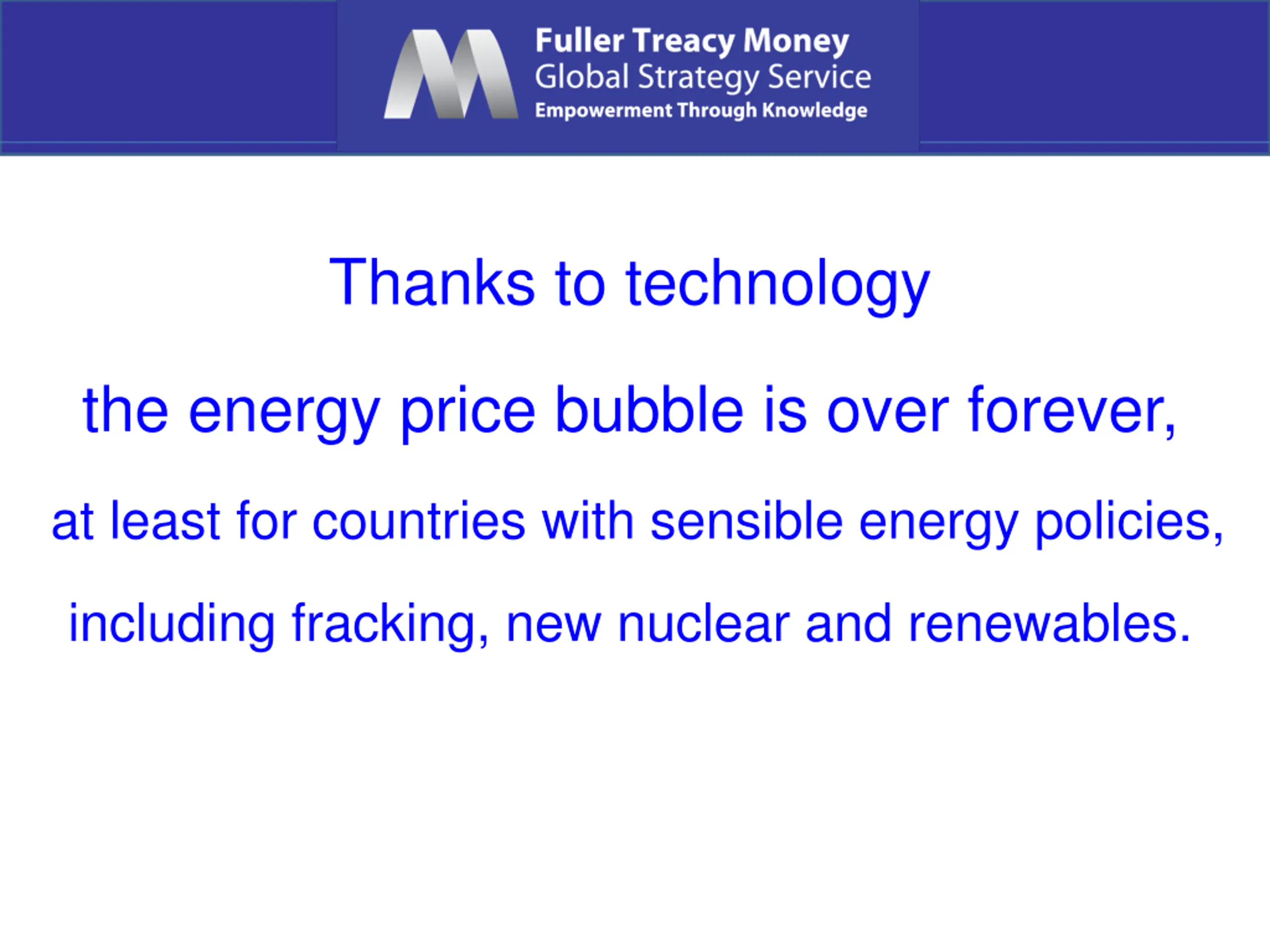 Fuller Treacy Money
Global Strategy Service
Empowerment Through Knowledge

Thanks to technology

the energy price bubble is over forever,

at least for countries with sensible energy policies,

including fracking, new nuclear and renewables.